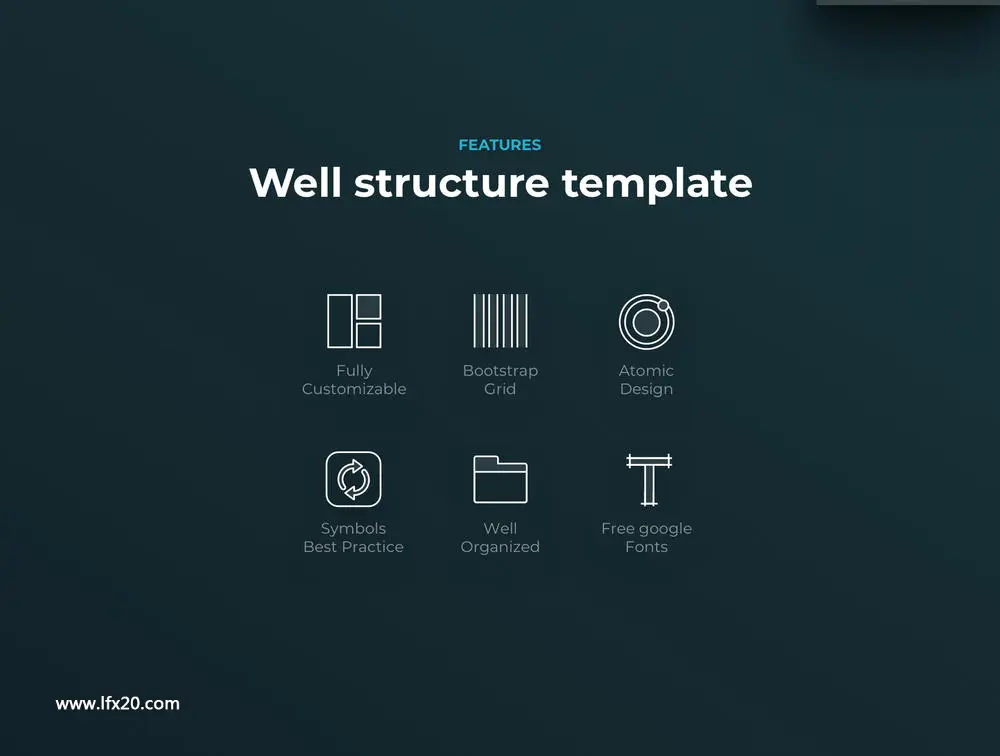 FEATURES
Well structure template

Fully Customizable

Bootstrap Grid

Atomic Design

Symbols Best Practice

Well Organized

Free google Fonts

www.lfx20.com